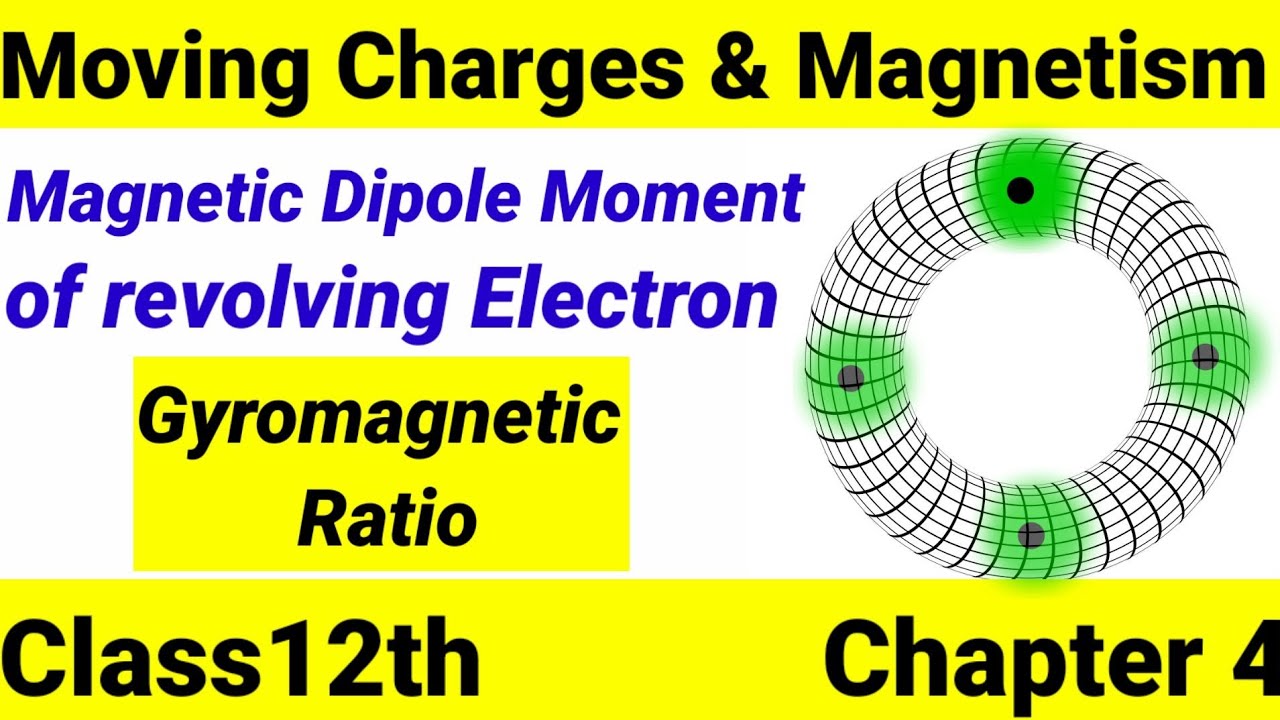 Moving Charges & Magnetism

Magnetic Dipole Moment of revolving Electron

Gyromagnetic Ratio

Class12th

Chapter 4